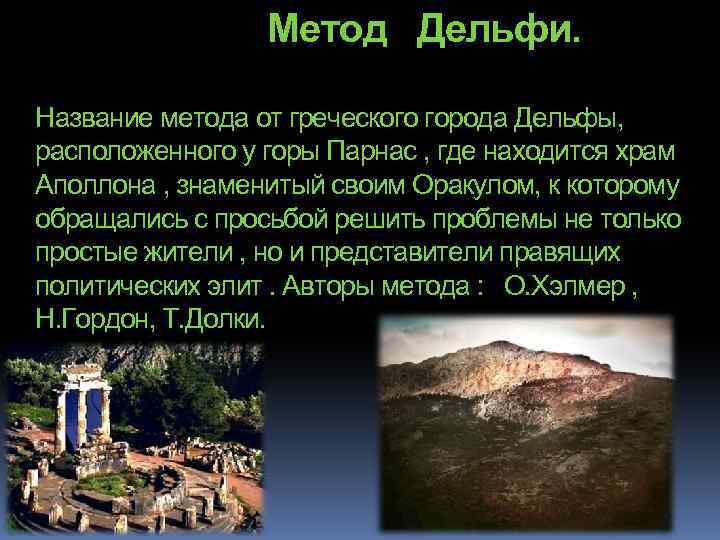 Метод Дельфи.

Название метода от греческого города Дельфы, расположенного у горы Парнас , где находится храм Аполлона , знаменитый своим Оракулом, к которому обращались с просьбой решить проблемы не только простые жители , но и представители правящих политических элит . Авторы метода : О.Хэлмер , Н.Гордон, Т.Долки.